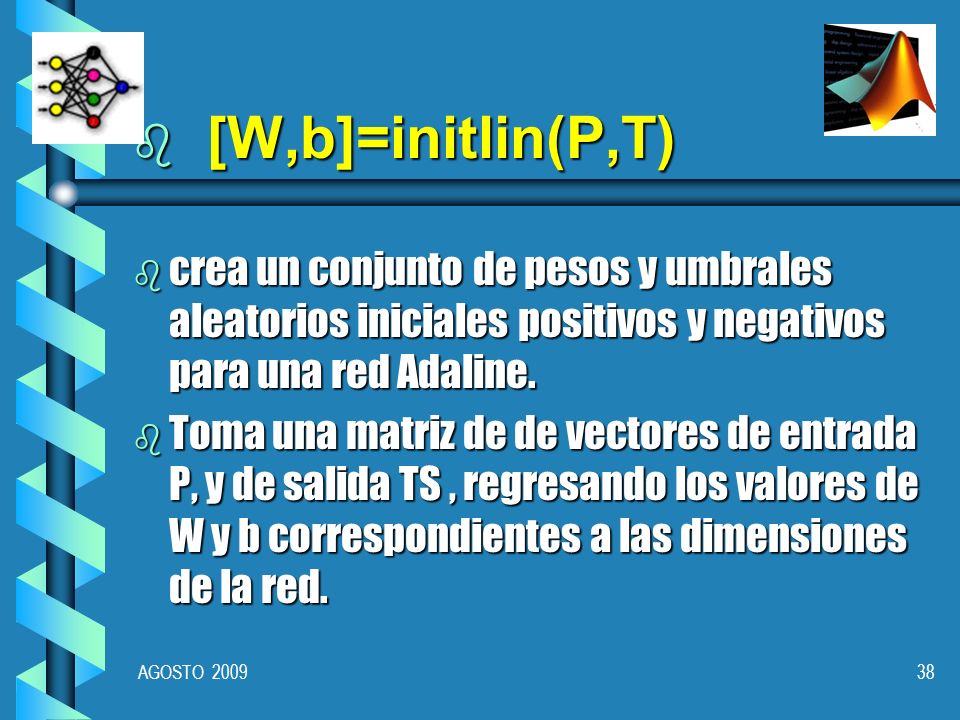 [W,b]=initlin(P,T)

crea un conjunto de pesos y umbrales aleatorios iniciales positivos y negativos para una red Adaline.

Toma una matriz de de vectores de entrada P, y de salida TS , regresando los valores de W y b correspondientes a las dimensiones de la red.

AGOSTO 2009

38